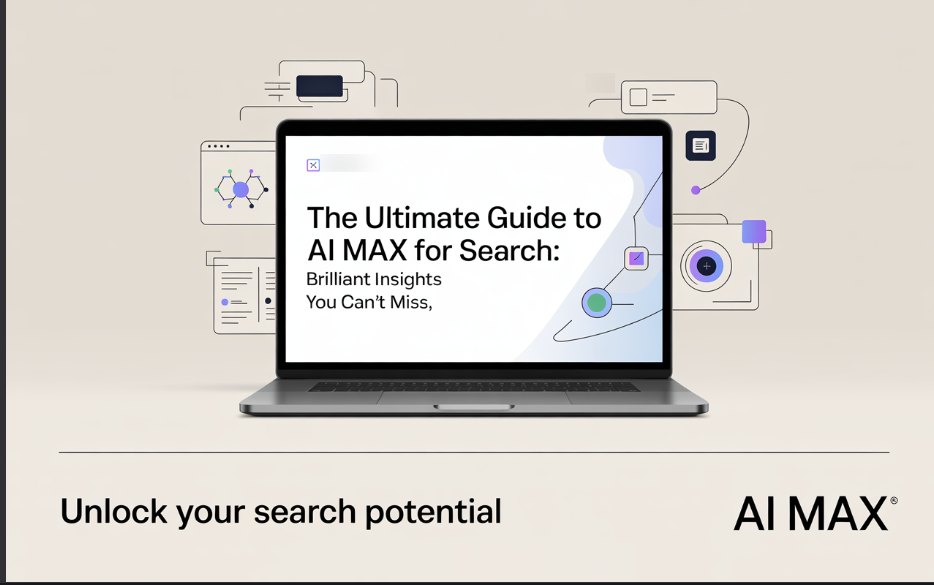 The Ultimate Guide to AI MAX for Search:

Brilliant Insights You Can't Miss,

Unlock your search potential

AI MAX®